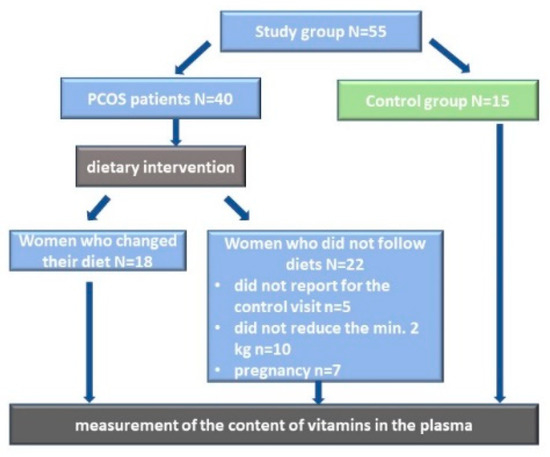 Study group N=55

PCOS patients N=40

Control group N=15

dietary intervention

Women who changed their diet N=18

Women who did not follow diets N=22
• did not report for the control visit n=5
• did not reduce the min. 2 kg n=10
• pregnancy n=7

measurement of the content of vitamins in the plasma